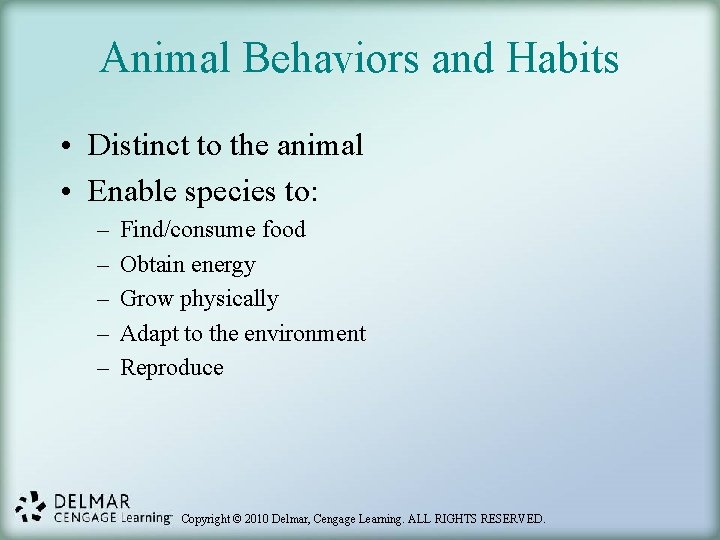 Animal Behaviors and Habits

• Distinct to the animal
• Enable species to:
– Find/consume food
– Obtain energy
– Grow physically
– Adapt to the environment
– Reproduce

DELMAR CENGAGE Learning™ Copyright © 2010 Delmar, Cengage Learning. ALL RIGHTS RESERVED.